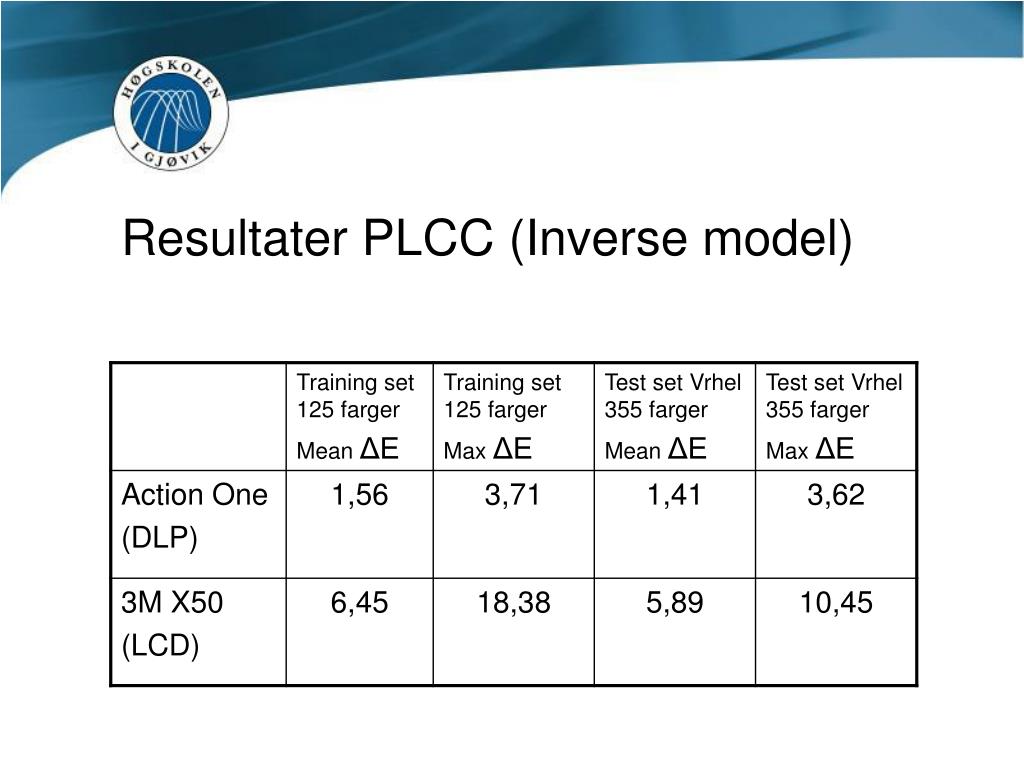 HØGSKOLEN I GJØVIK

Resultater PLCC (Inverse model)

| | Training set 125 farger Mean ΔE | Training set 125 farger Max ΔE | Test set Vrhel 355 farger Mean ΔE | Test set Vrhel 355 farger Max ΔE |
|---|---|---|---|---|
| Action One (DLP) | 1,56 | 3,71 | 1,41 | 3,62 |
| 3M X50 (LCD) | 6,45 | 18,38 | 5,89 | 10,45 |